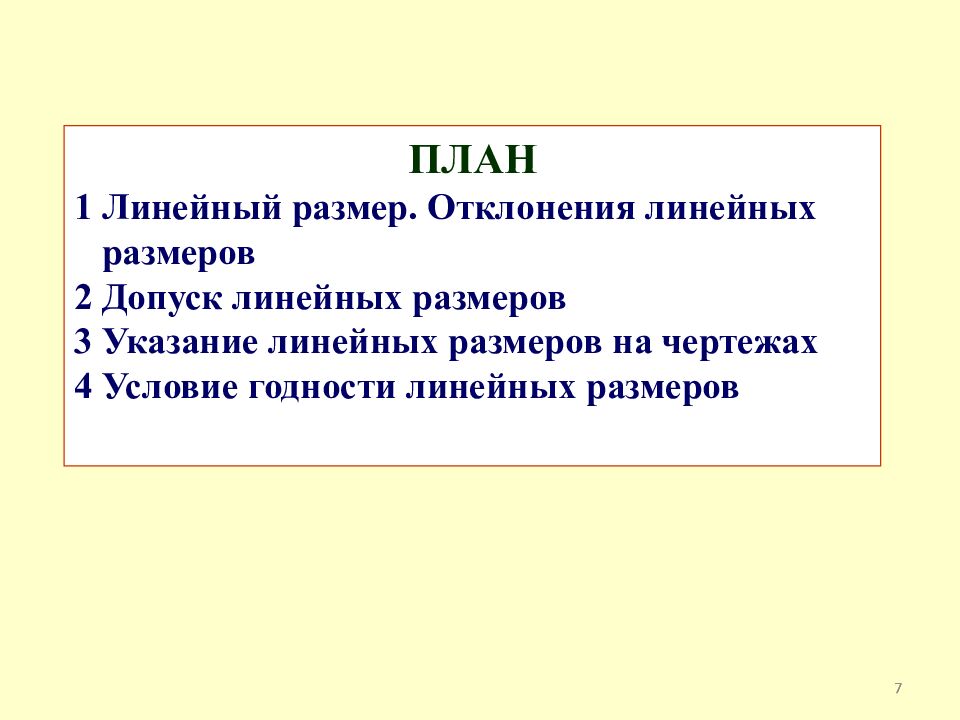 ПЛАН

1 Линейный размер. Отклонения линейных размеров

2 Допуск линейных размеров

3 Указание линейных размеров на чертежах

4 Условие годности линейных размеров

7